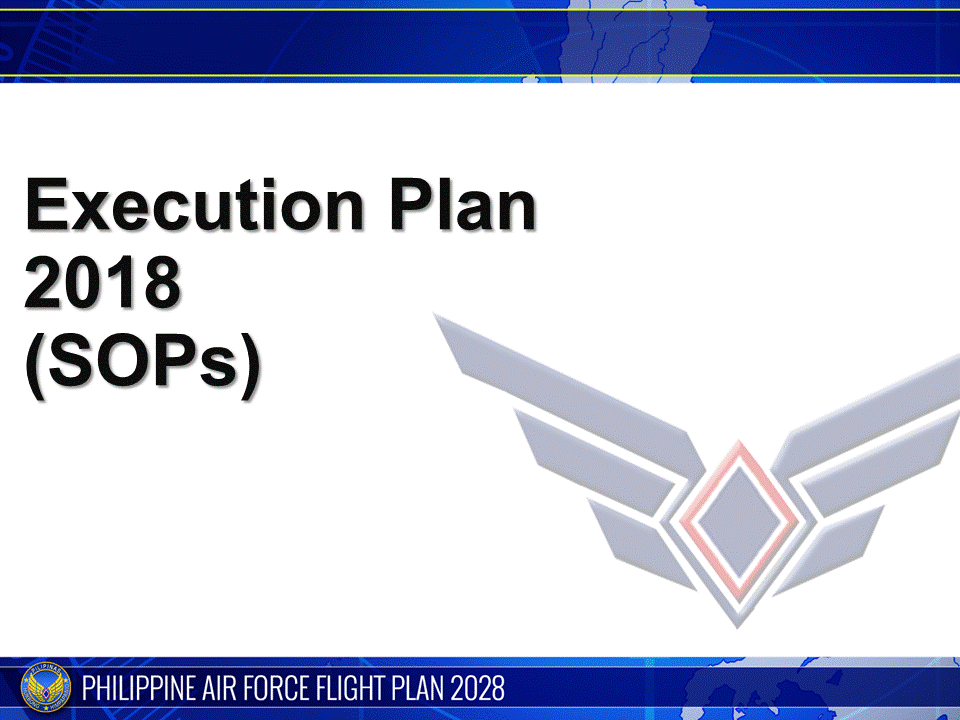 Execution Plan
2018
(SOPs)

PHILIPPINE AIR FORCE FLIGHT PLAN 2028